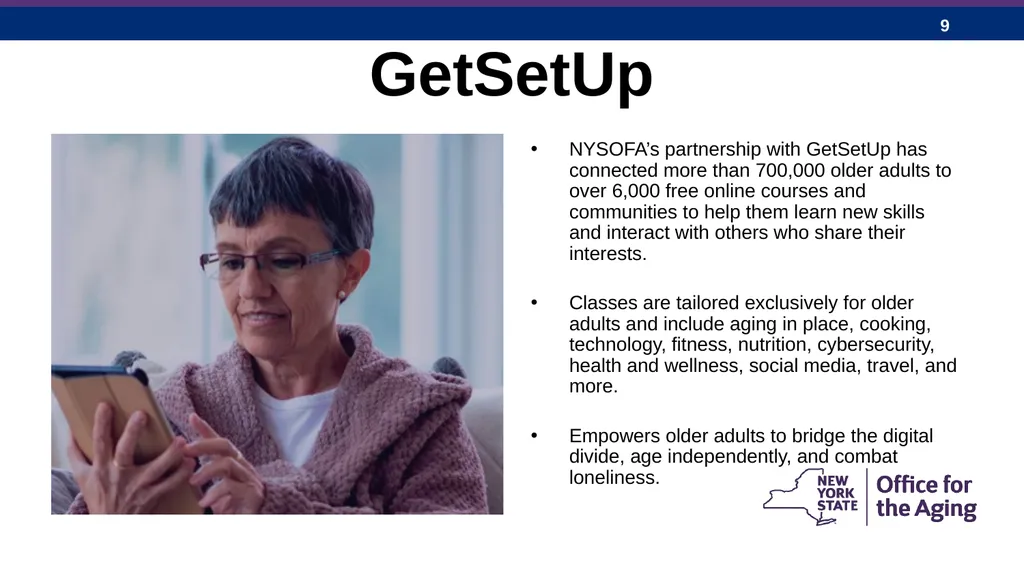 9

GetSetUp

• NYSOFA's partnership with GetSetUp has connected more than 700,000 older adults to over 6,000 free online courses and communities to help them learn new skills and interact with others who share their interests.

• Classes are tailored exclusively for older adults and include aging in place, cooking, technology, fitness, nutrition, cybersecurity, health and wellness, social media, travel, and more.

• Empowers older adults to bridge the digital divide, age independently, and combat loneliness.

NEW YORK STATE
Office for the Aging